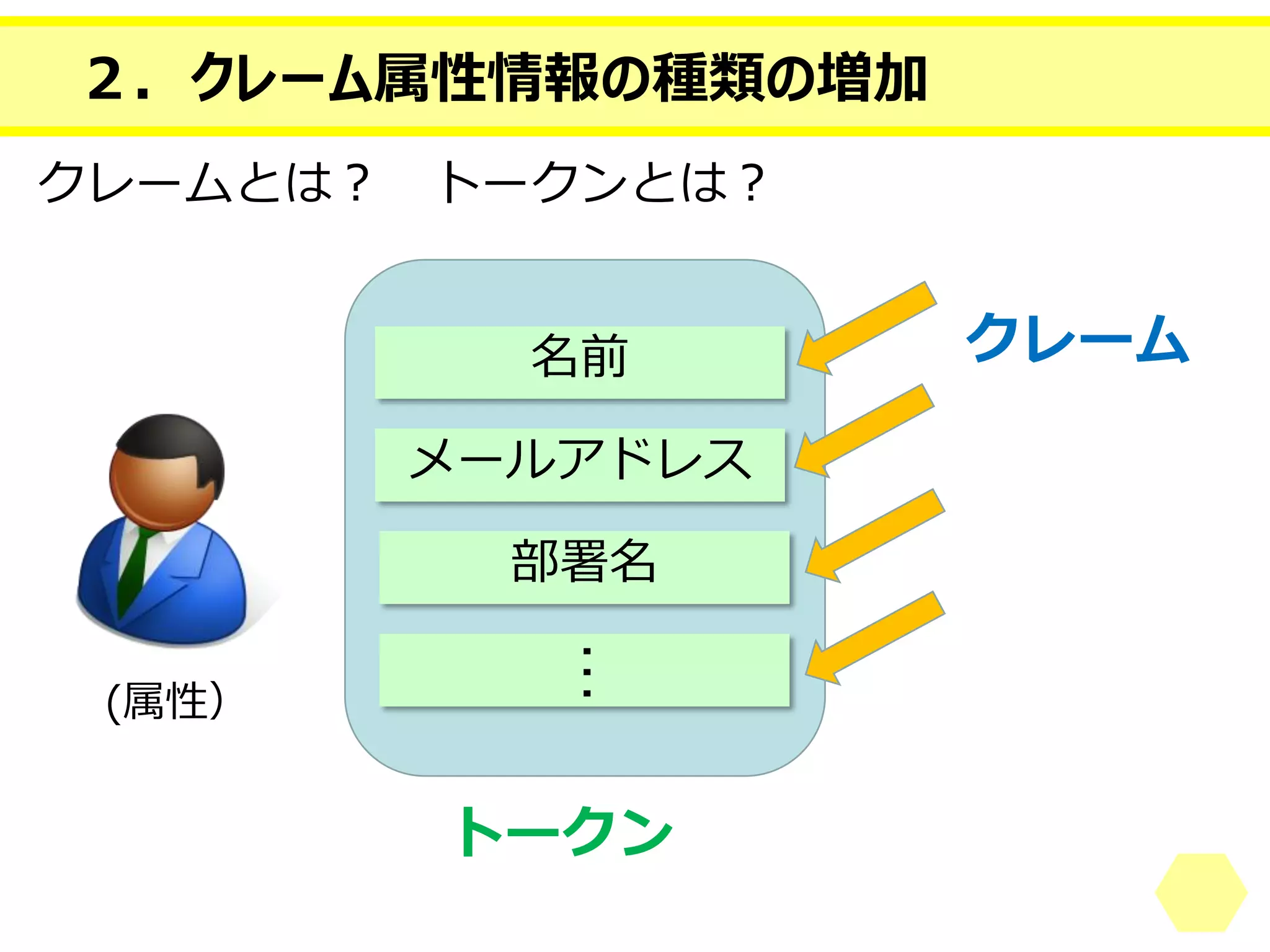 2．クレーム属性情報の種類の増加

クレームとは？　トークンとは？

名前

メールアドレス

部署名

⋮

クレーム

(属性)

トークン